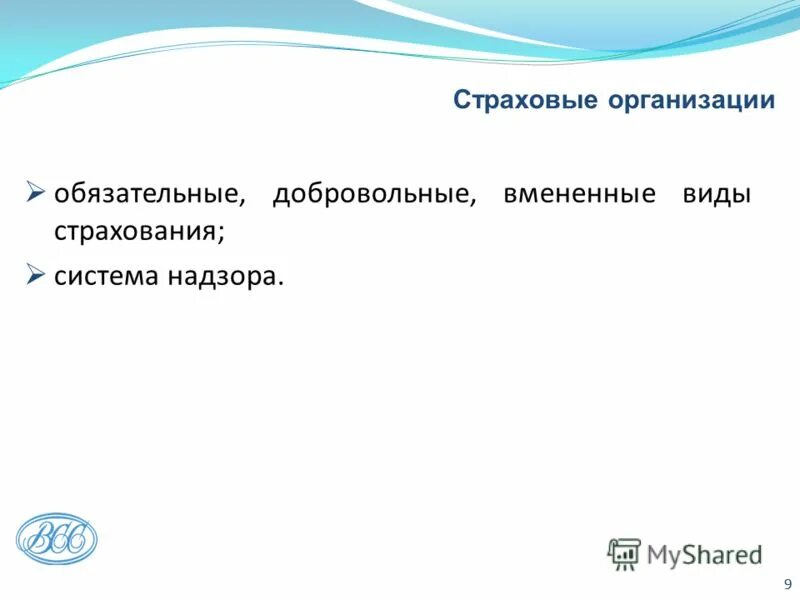 Страховые организации

➢ обязательные, добровольные, вмененные виды страхования;

➢ система надзора.

ВСС

MyShared

9